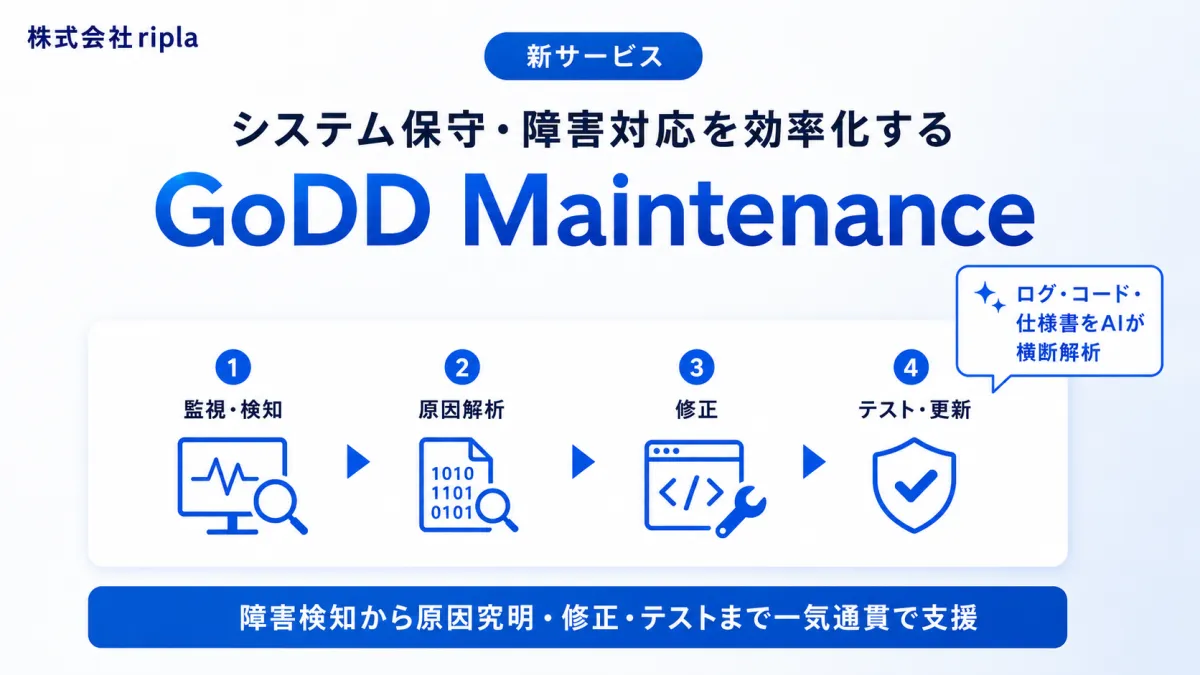 株式会社ripla

新サービス

システム保守・障害対応を効率化する

GoDD Maintenance

ログ・コード・仕様書をAIが横断解析

1
監視・検知

2
原因解析

1010
1101
0101

3
修正

</>

4
テスト・更新

障害検知から原因究明・修正・テストまで一気通貫で支援